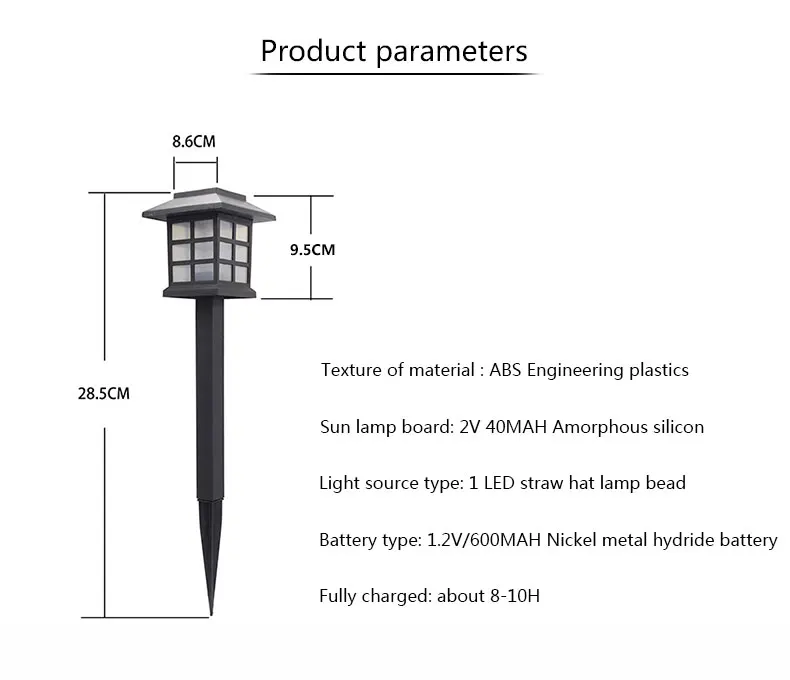 Product parameters

8.6CM

9.5CM

28.5CM

Texture of material : ABS Engineering plastics

Sun lamp board: 2V 40MAH Amorphous silicon

Light source type: 1 LED straw hat lamp bead

Battery type: 1.2V/600MAH Nickel metal hydride battery

Fully charged: about 8-10H